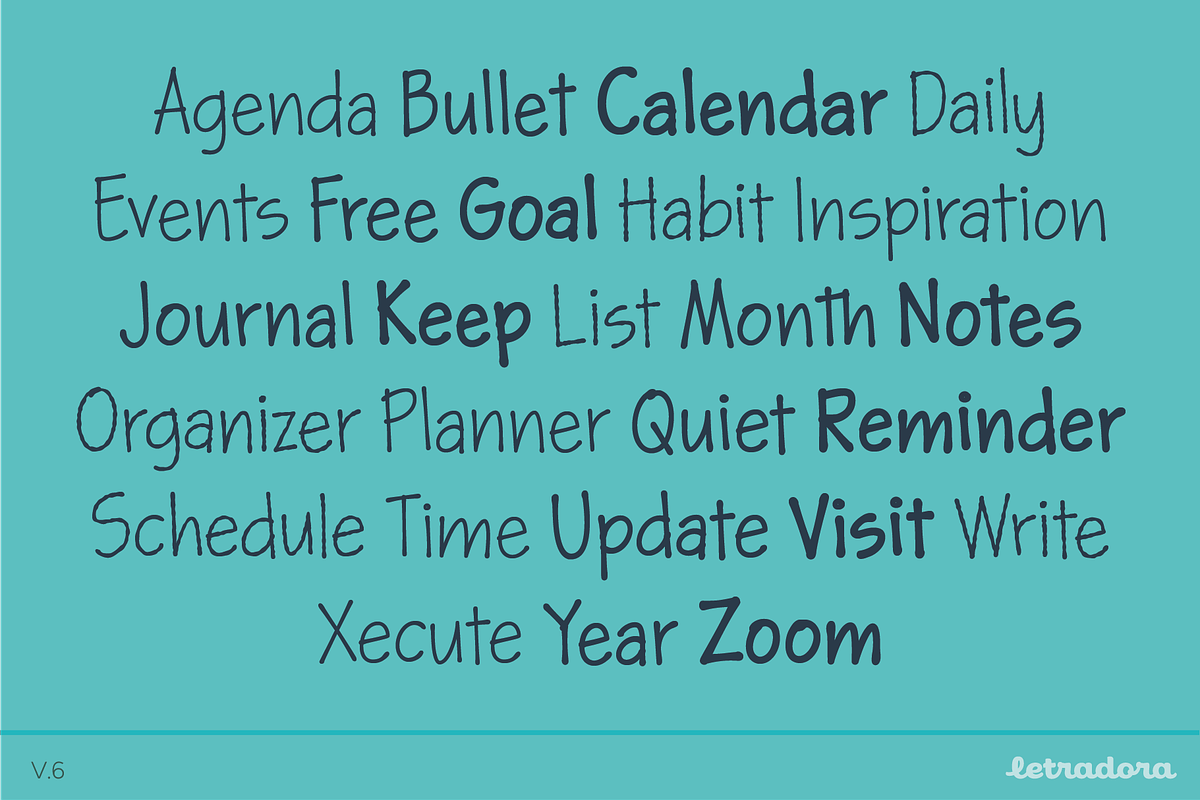 Agenda Bullet Calendar Daily
Events Free Goal Habit Inspiration
Journal Keep List Month Notes
Organizer Planner Quiet Reminder
Schedule Time Update Visit Write
Xecute Year Zoom

V.6

letradora